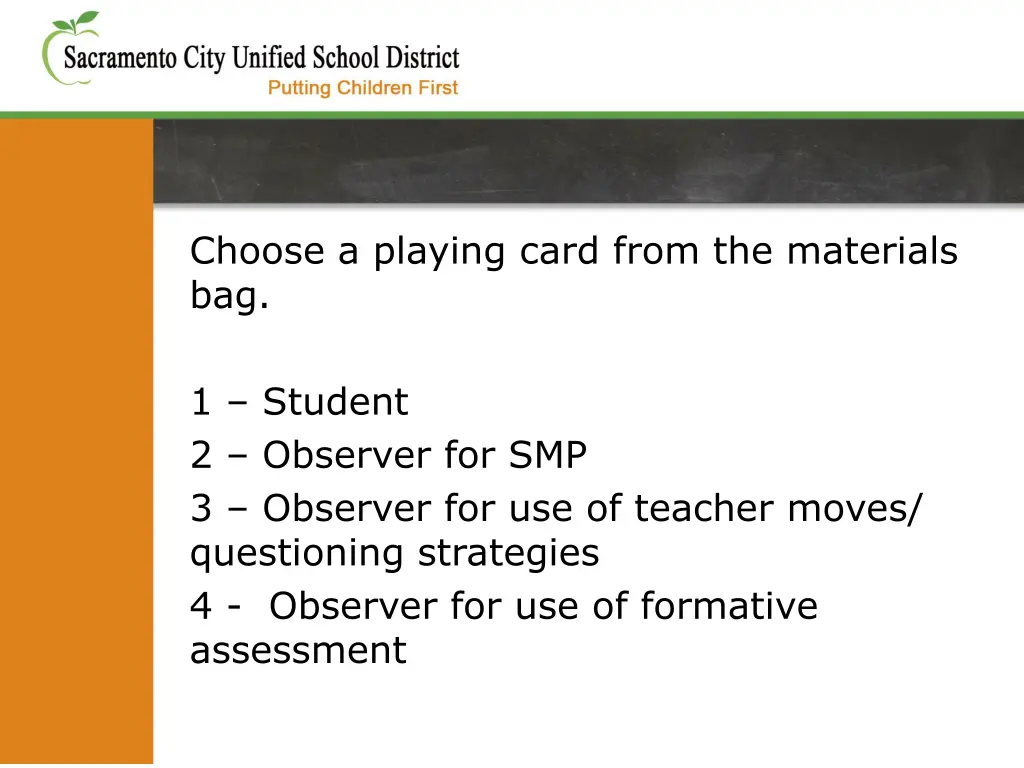 Sacramento City Unified School District
Putting Children First

Choose a playing card from the materials bag.

1 – Student
2 – Observer for SMP
3 – Observer for use of teacher moves/ questioning strategies
4 - Observer for use of formative assessment